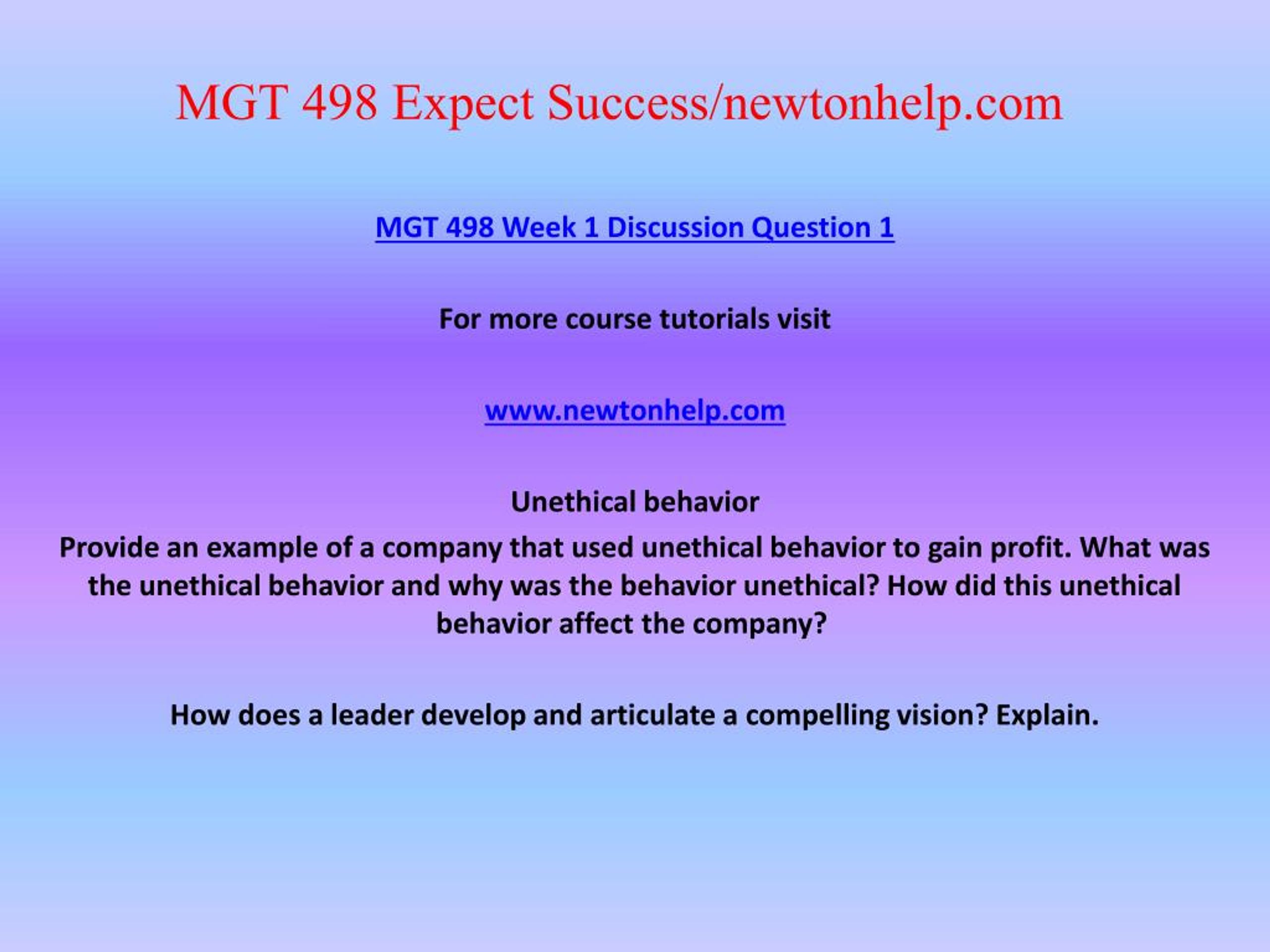 MGT 498 Expect Success/newtonhelp.com

MGT 498 Week 1 Discussion Question 1

For more course tutorials visit

www.newtonhelp.com

Unethical behavior
Provide an example of a company that used unethical behavior to gain profit. What was the unethical behavior and why was the behavior unethical? How did this unethical behavior affect the company?

How does a leader develop and articulate a compelling vision? Explain.